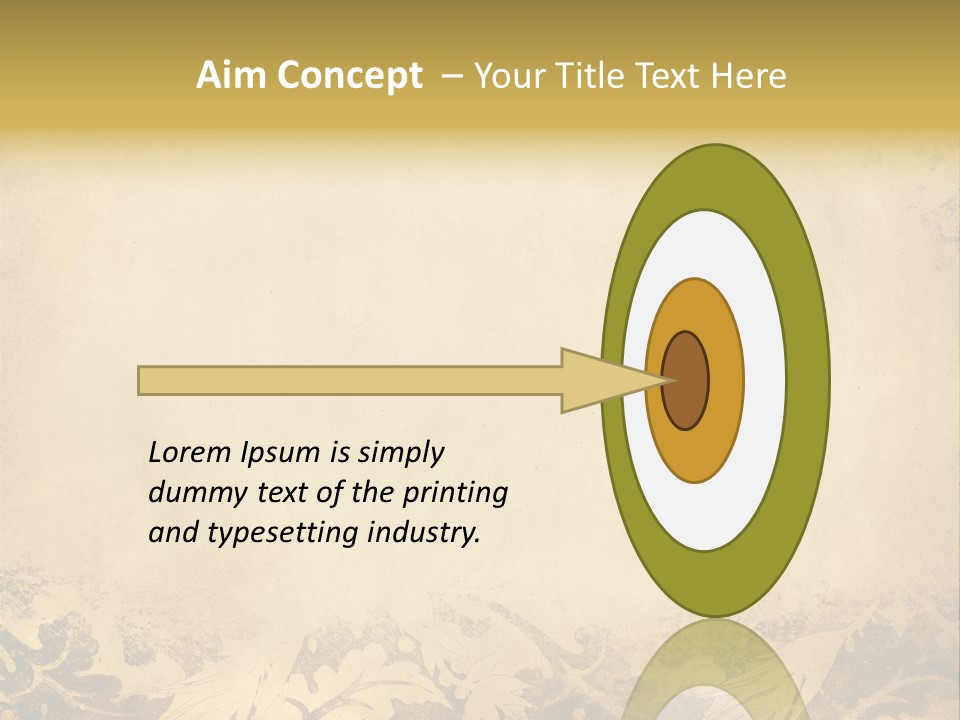 Aim Concept – Your Title Text Here

Lorem Ipsum is simply dummy text of the printing and typesetting industry.